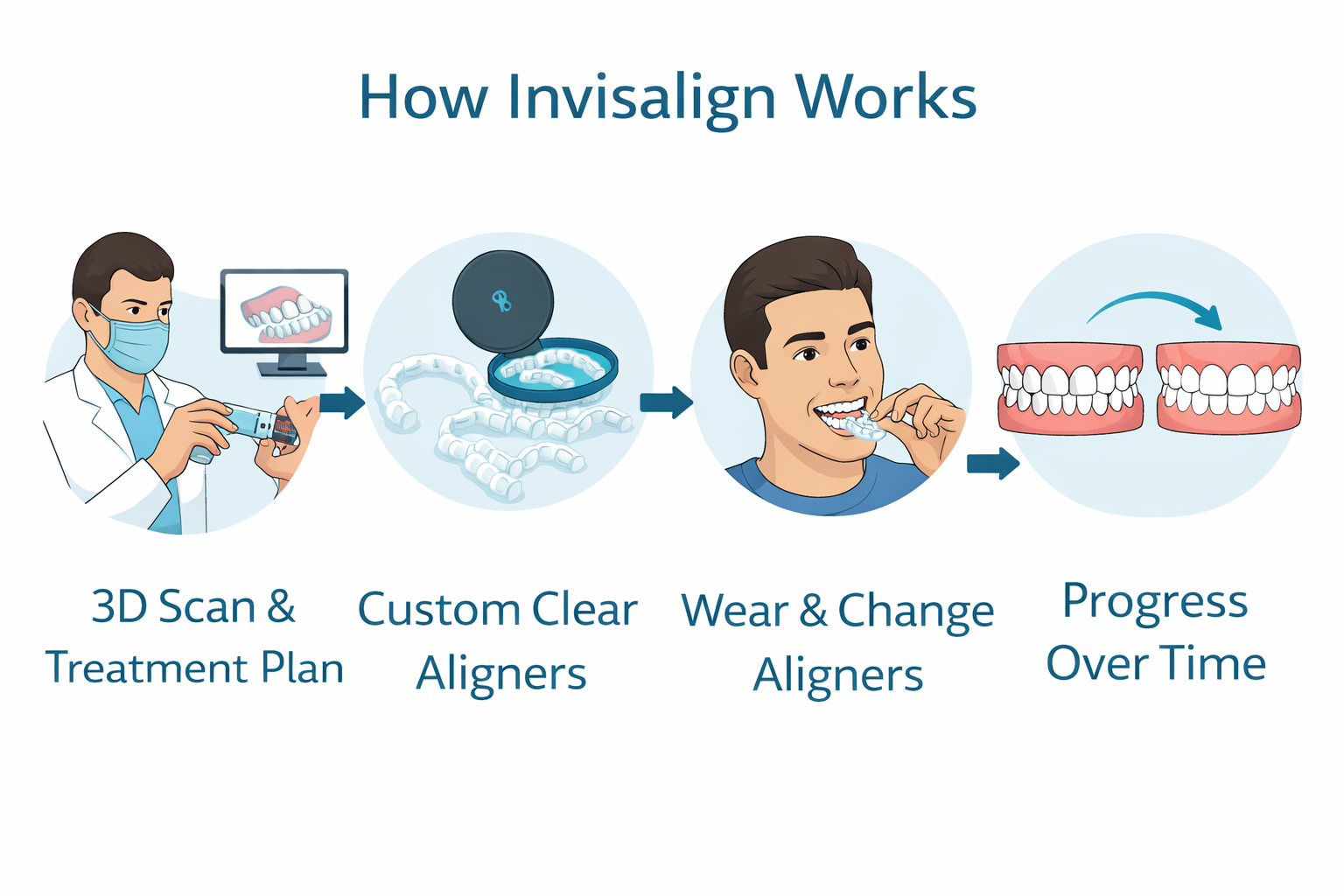 How Invisalign Works

3D Scan & Treatment Plan

Custom Clear Aligners

Wear & Change Aligners

Progress Over Time